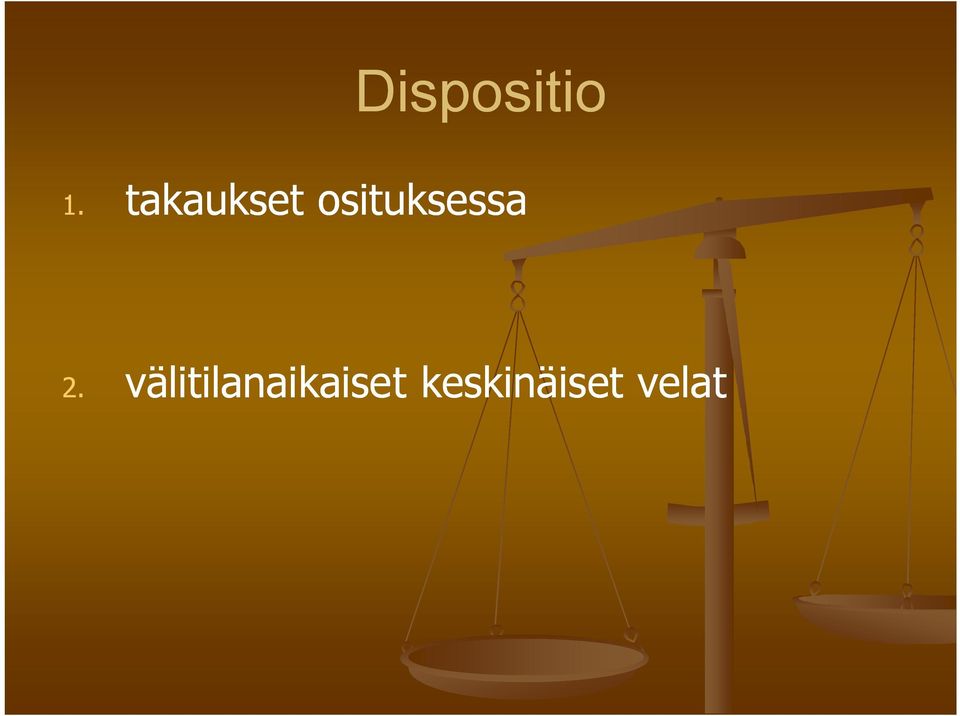 Dispositio

1. takaukset osituksessa

2. välitilanaikaiset keskinäiset velat